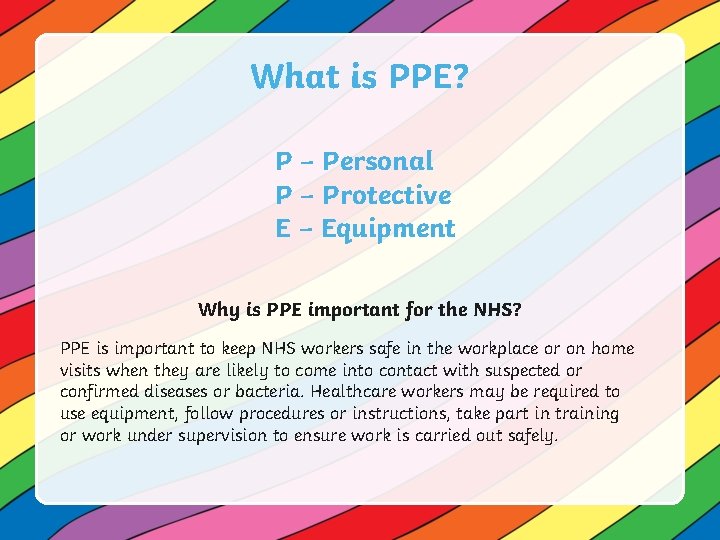 What is PPE?

P – Personal
P – Protective
E – Equipment

Why is PPE important for the NHS?

PPE is important to keep NHS workers safe in the workplace or on home visits when they are likely to come into contact with suspected or confirmed diseases or bacteria. Healthcare workers may be required to use equipment, follow procedures or instructions, take part in training or work under supervision to ensure work is carried out safely.